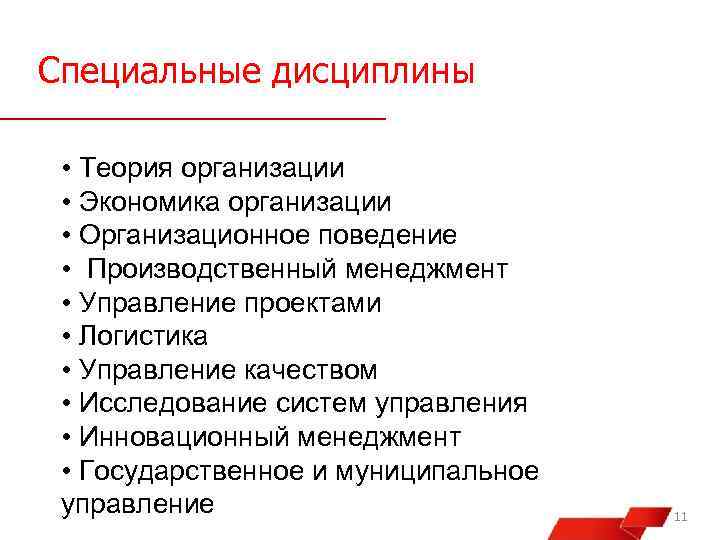 Специальные дисциплины

• Теория организации
• Экономика организации
• Организационное поведение
• Производственный менеджмент
• Управление проектами
• Логистика
• Управление качеством
• Исследование систем управления
• Инновационный менеджмент
• Государственное и муниципальное управление

11